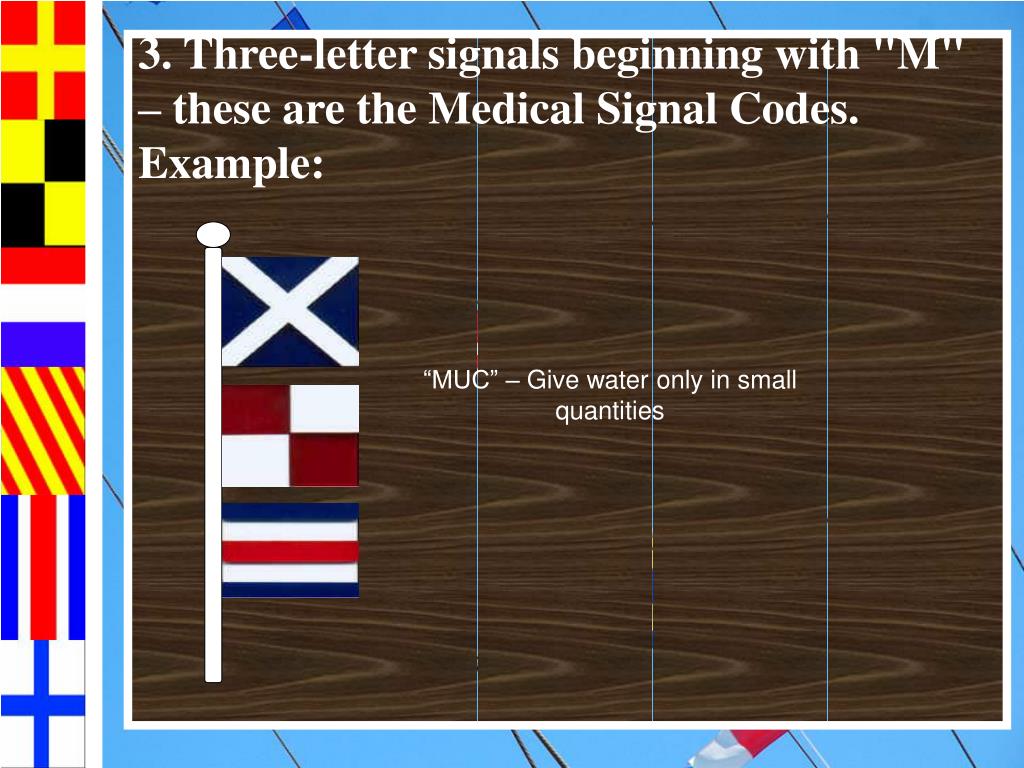 3. Three-letter signals beginning with "M" – these are the Medical Signal Codes. Example:

“MUC” – Give water only in small quantities